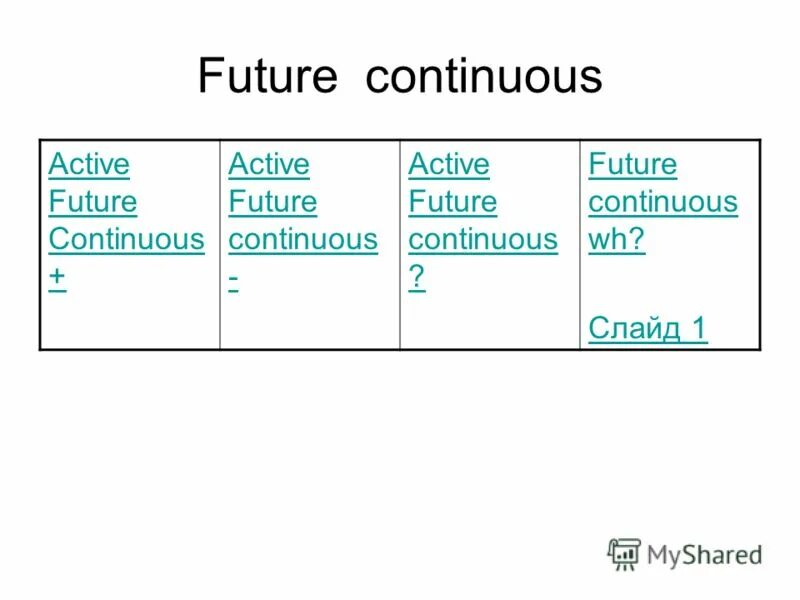 Future continuous

| Active Future Continuous + | Active Future continuous - | Active Future continuous ? | Future continuous wh? Слайд 1 |
|---|---|---|---|

MyShared